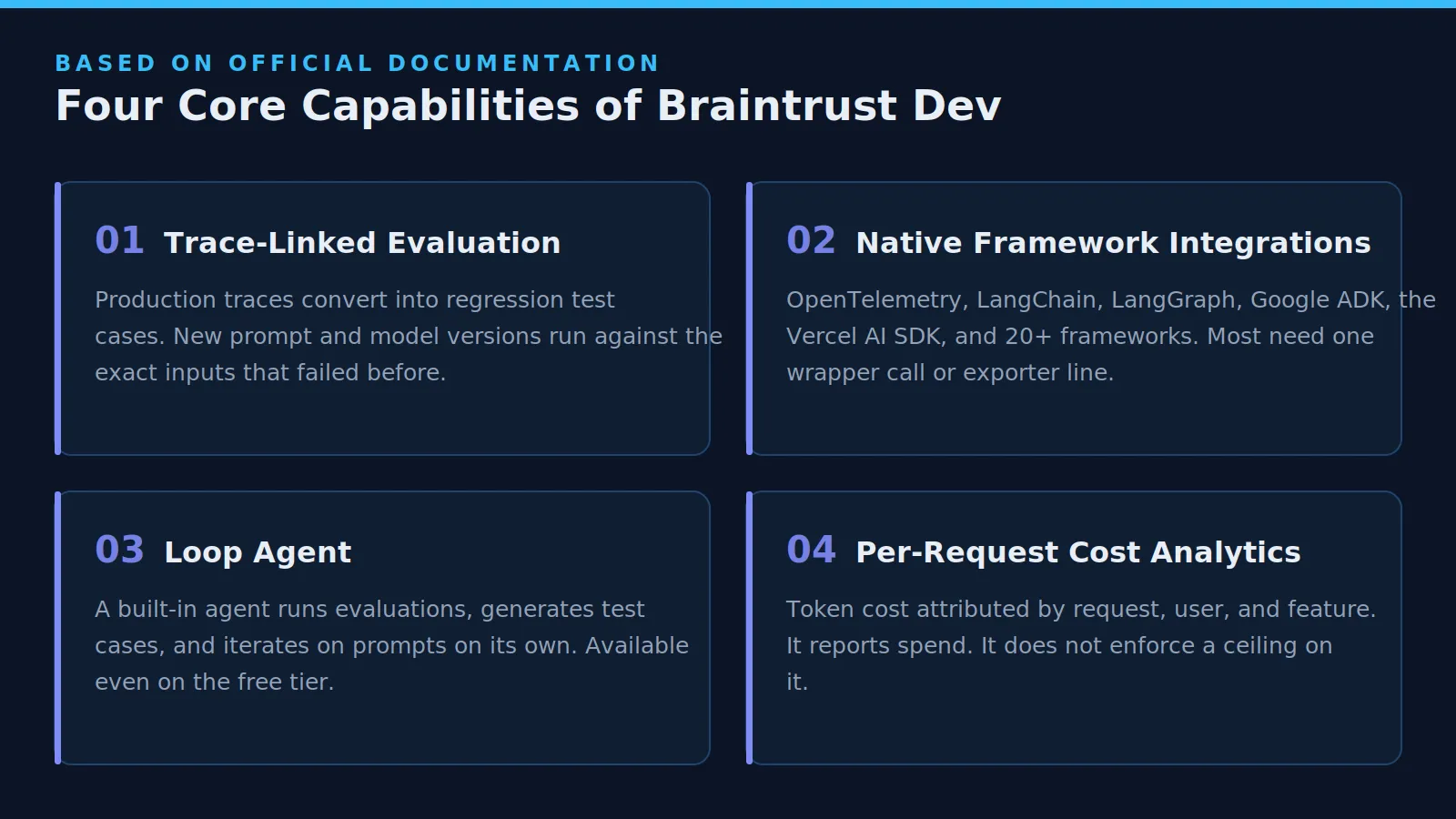 BASED ON OFFICIAL DOCUMENTATION

Four Core Capabilities of Braintrust Dev

01 Trace-Linked Evaluation

Production traces convert into regression test cases. New prompt and model versions run against the exact inputs that failed before.

02 Native Framework Integrations

OpenTelemetry, LangChain, LangGraph, Google ADK, the Vercel AI SDK, and 20+ frameworks. Most need one wrapper call or exporter line.

03 Loop Agent

A built-in agent runs evaluations, generates test cases, and iterates on prompts on its own. Available even on the free tier.

04 Per-Request Cost Analytics

Token cost attributed by request, user, and feature. It reports spend. It does not enforce a ceiling on it.